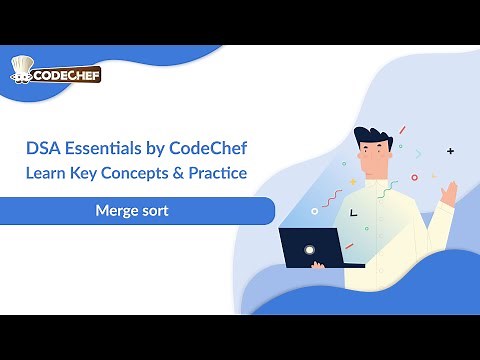 CODECHEF

DSA Essentials by CodeChef
Learn Key Concepts & Practice

Merge sort